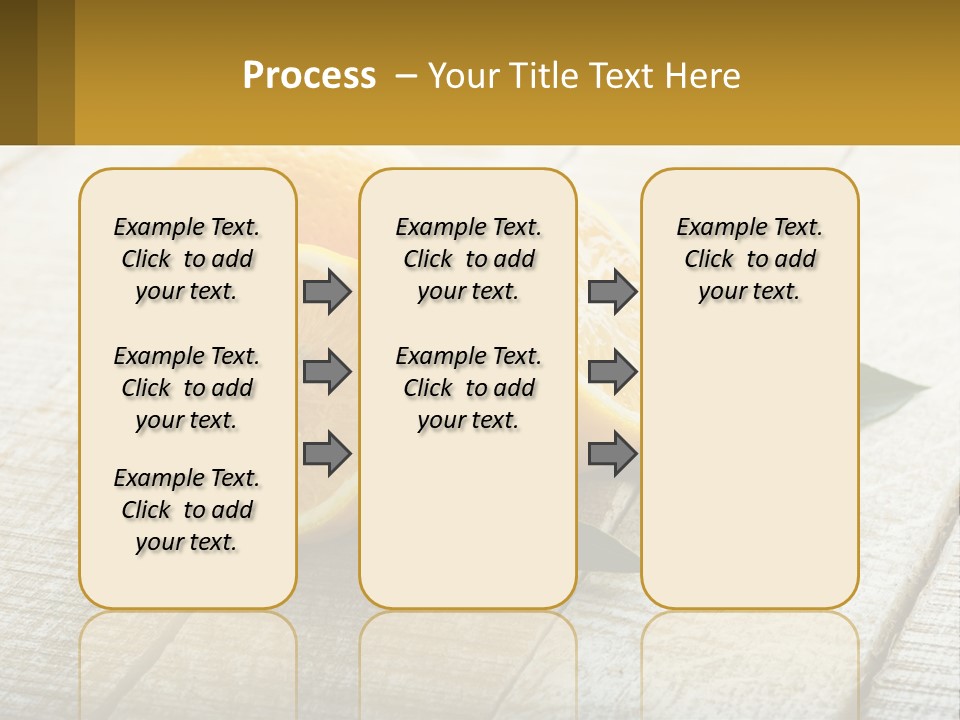 Process – Your Title Text Here

Example Text. Click to add your text.

Example Text. Click to add your text.

Example Text. Click to add your text.

Example Text. Click to add your text.

Example Text. Click to add your text.

Example Text. Click to add your text.